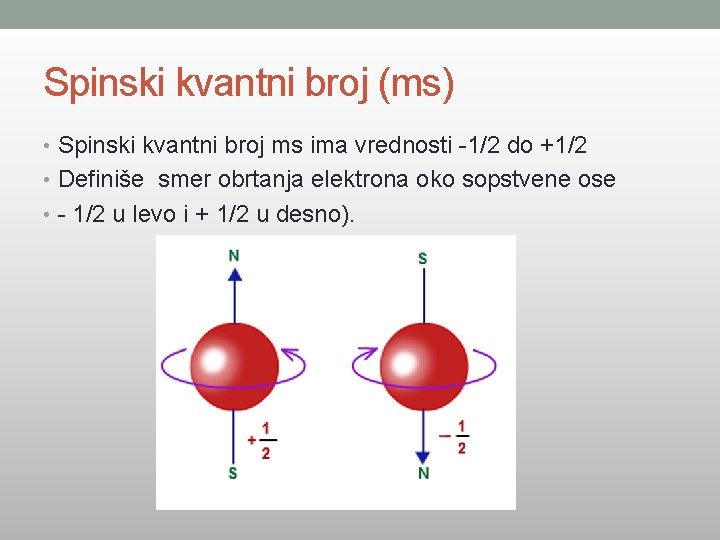 Spinski kvantni broj (ms)

• Spinski kvantni broj ms ima vrednosti -1/2 do +1/2
• Definiše smer obrtanja elektrona oko sopstvene ose
• - 1/2 u levo i + 1/2 u desno).

N

$+\frac{1}{2}$

S

S

$-\frac{1}{2}$

N